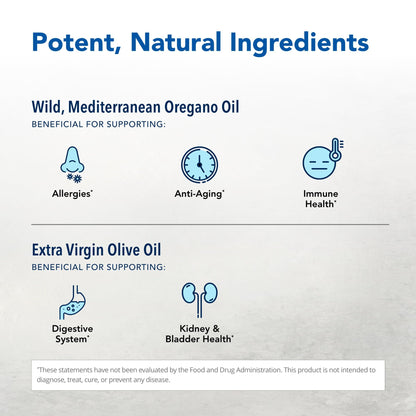 Potent, Natural Ingredients

Wild, Mediterranean Oregano Oil
BENEFICIAL FOR SUPPORTING:

Allergies*

Anti-Aging*

Immune Health*

Extra Virgin Olive Oil
BENEFICIAL FOR SUPPORTING:

Digestive System*

Kidney & Bladder Health*

*These statements have not been evaluated by the Food and Drug Administration. This product is not intended to diagnose, treat, cure, or prevent any disease.